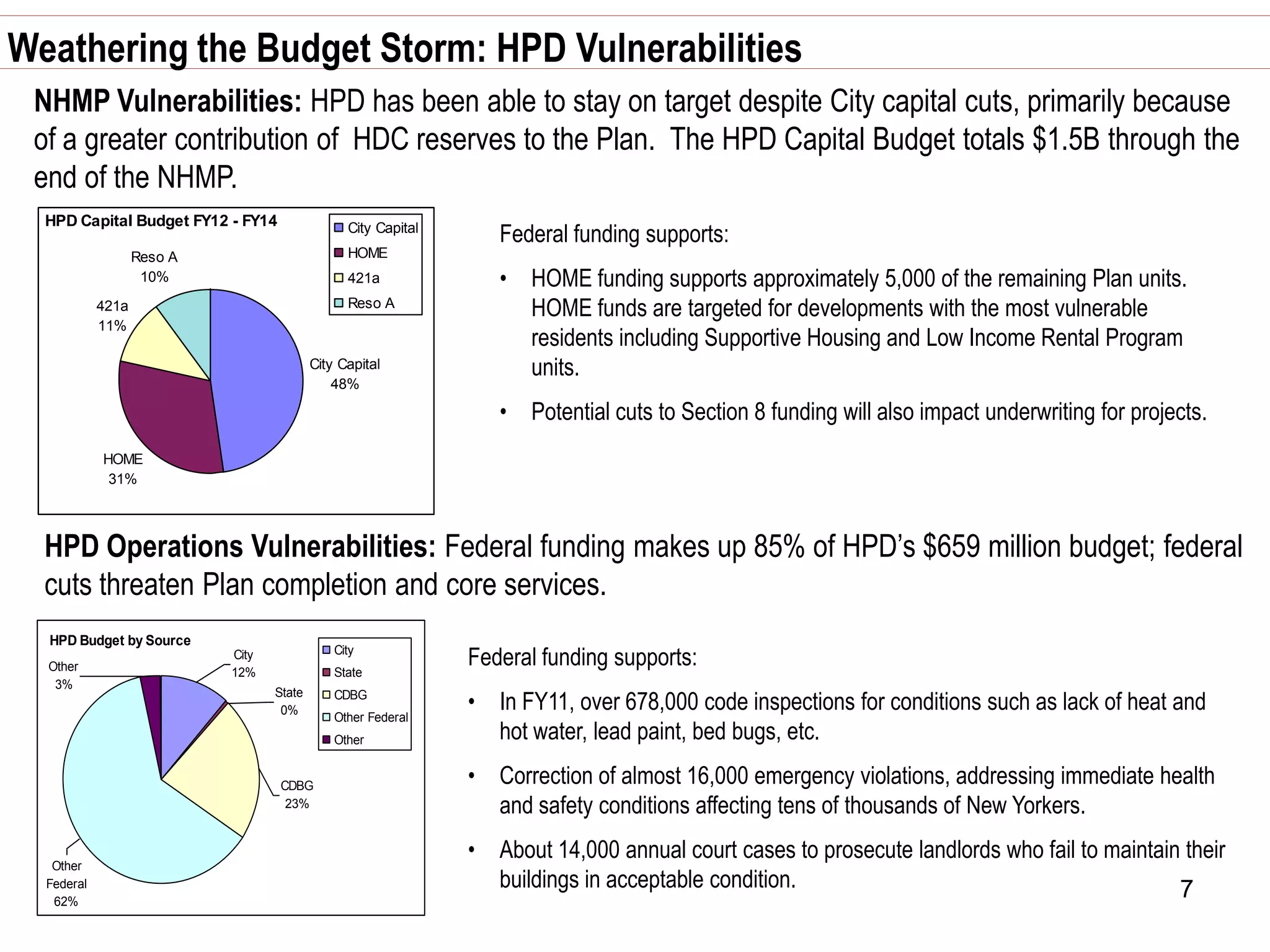 Weathering the Budget Storm: HPD Vulnerabilities

NHMP Vulnerabilities: HPD has been able to stay on target despite City capital cuts, primarily because of a greater contribution of HDC reserves to the Plan. The HPD Capital Budget totals $1.5B through the end of the NHMP.

HPD Capital Budget FY12 - FY14

City Capital
HOME
421a
Reso A

Reso A
10%

421a
11%

City Capital
48%

HOME
31%

Federal funding supports:

• HOME funding supports approximately 5,000 of the remaining Plan units. HOME funds are targeted for developments with the most vulnerable residents including Supportive Housing and Low Income Rental Program units.

• Potential cuts to Section 8 funding will also impact underwriting for projects.

HPD Operations Vulnerabilities: Federal funding makes up 85% of HPD's $659 million budget; federal cuts threaten Plan completion and core services.

HPD Budget by Source

City
State
CDBG
Other Federal
Other

Other
3%

City
12%

State
0%

CDBG
23%

Other
Federal
62%

Federal funding supports:

• In FY11, over 678,000 code inspections for conditions such as lack of heat and hot water, lead paint, bed bugs, etc.

• Correction of almost 16,000 emergency violations, addressing immediate health and safety conditions affecting tens of thousands of New Yorkers.

• About 14,000 annual court cases to prosecute landlords who fail to maintain their buildings in acceptable condition.

7